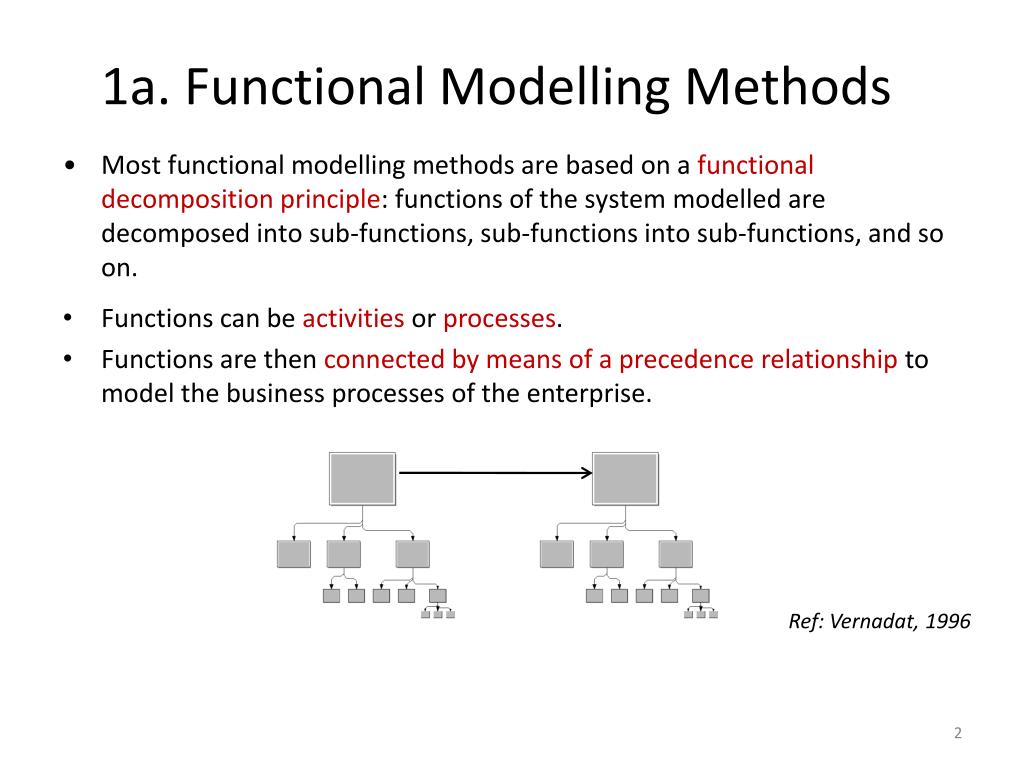 1a. Functional Modelling Methods

• Most functional modelling methods are based on a functional decomposition principle: functions of the system modelled are decomposed into sub-functions, sub-functions into sub-functions, and so on.

• Functions can be activities or processes.

• Functions are then connected by means of a precedence relationship to model the business processes of the enterprise.

Ref: Vernadat, 1996

2